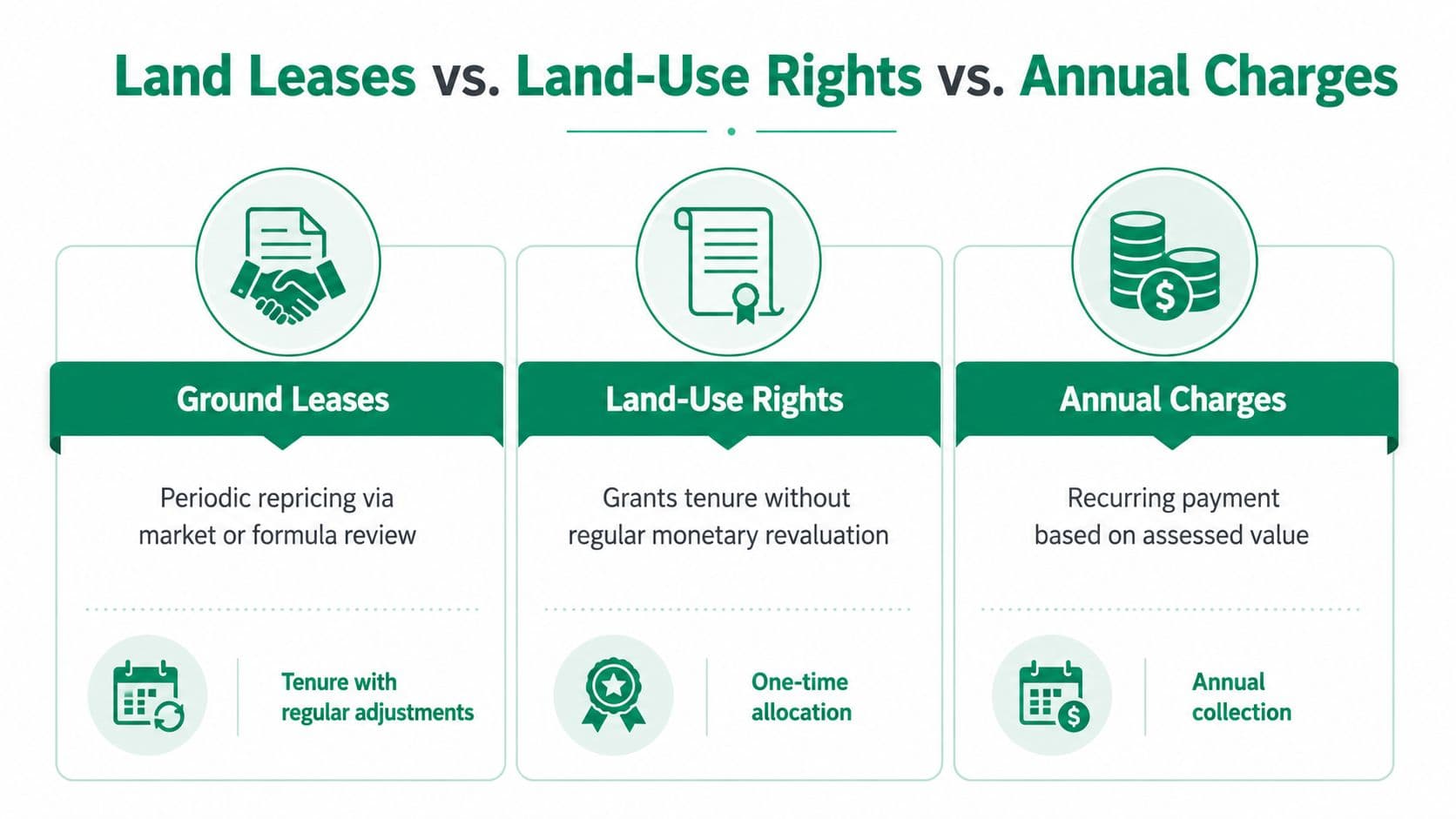 Land Leases vs. Land-Use Rights vs. Annual Charges

Ground Leases

Periodic repricing via market or formula review

Tenure with regular adjustments

Land-Use Rights

Grants tenure without regular monetary revaluation

One-time allocation

Annual Charges

Recurring payment based on assessed value

Annual collection